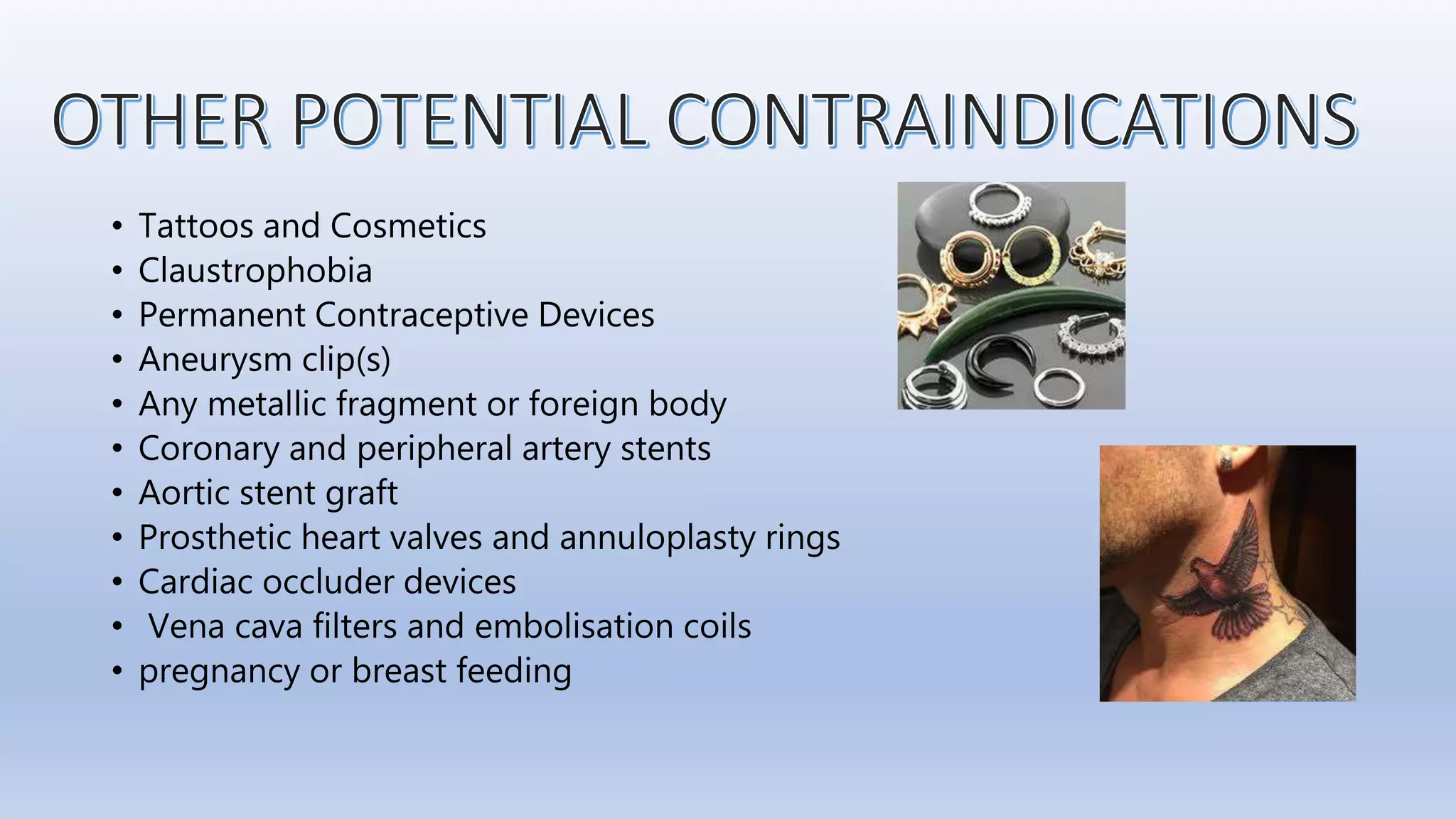 OTHER POTENTIAL CONTRAINDICATIONS

• Tattoos and Cosmetics
• Claustrophobia
• Permanent Contraceptive Devices
• Aneurysm clip(s)
• Any metallic fragment or foreign body
• Coronary and peripheral artery stents
• Aortic stent graft
• Prosthetic heart valves and annuloplasty rings
• Cardiac occluder devices
• Vena cava filters and embolisation coils
• pregnancy or breast feeding